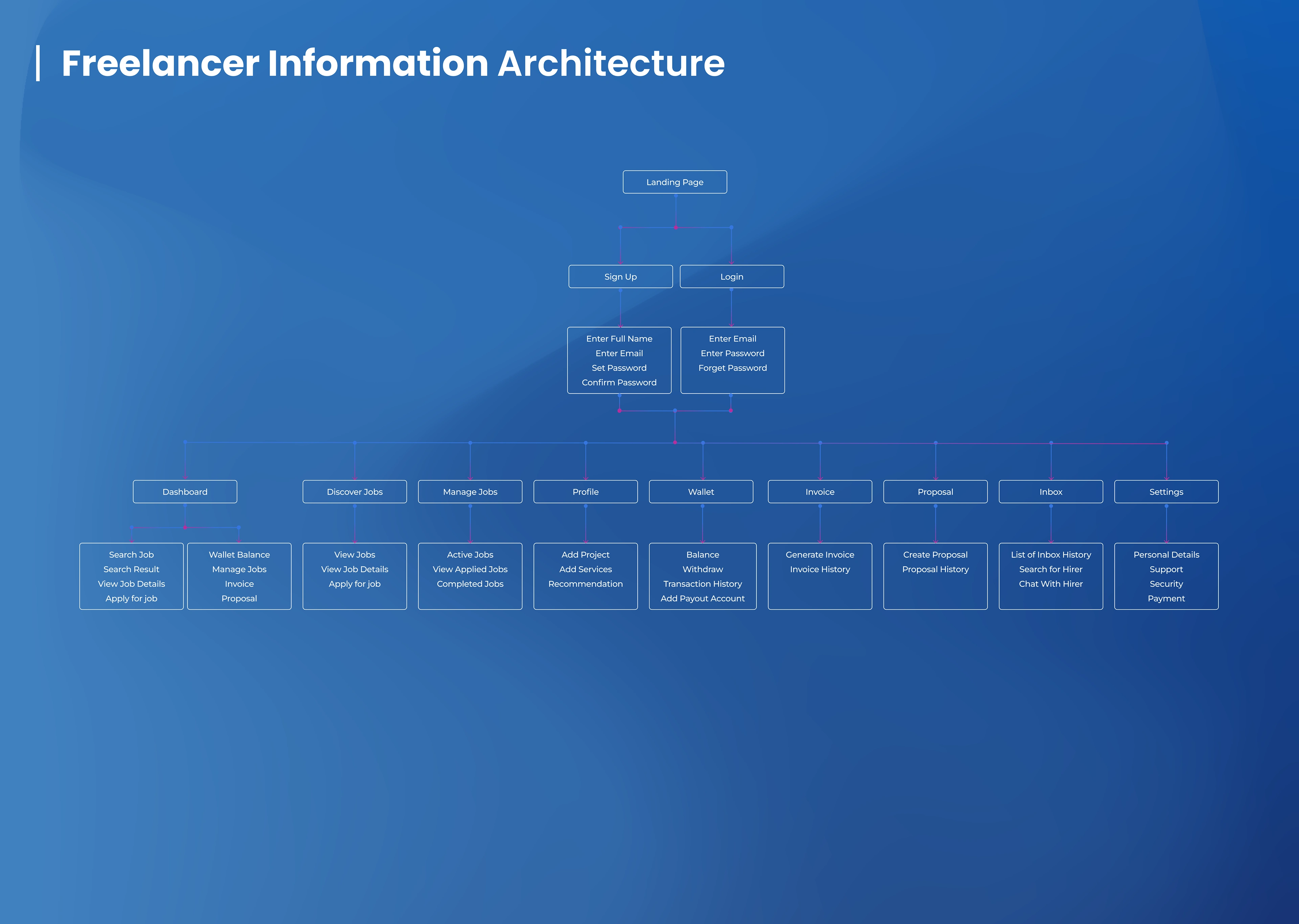 Freelancer Information Architecture

Landing Page

Sign Up

Login

Enter Full Name
Enter Email
Set Password
Confirm Password

Enter Email
Enter Password
Forget Password

Dashboard

Discover Jobs

Manage Jobs

Profile

Wallet

Invoice

Proposal

Inbox

Settings

Search Job
Search Result
View Job Details
Apply for job

Wallet Balance
Manage Jobs
Invoice
Proposal

View Jobs
View Job Details
Apply for job

Active Jobs
View Applied Jobs
Completed Jobs

Add Project
Add Services
Recommendation

Balance
Withdraw
Transaction History
Add Payout Account

Generate Invoice
Invoice History

Create Proposal
Proposal History

List of Inbox History
Search for Hirer
Chat With Hirer

Personal Details
Support
Security
Payment